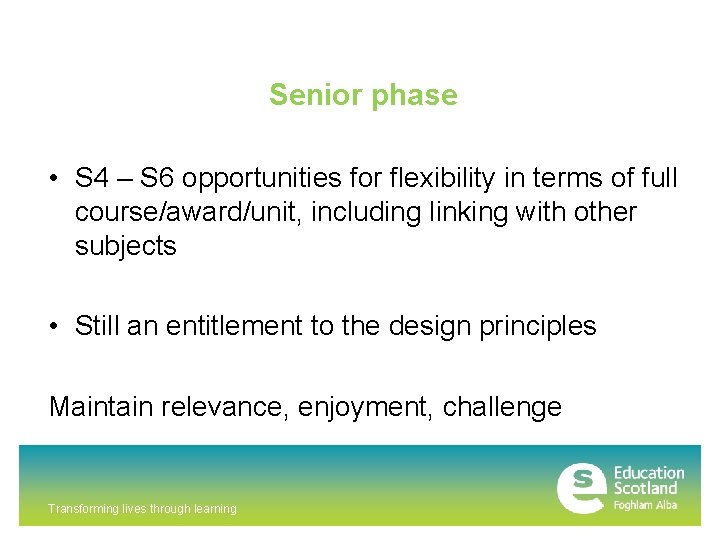 Senior phase

• S4 – S6 opportunities for flexibility in terms of full course/award/unit, including linking with other subjects

• Still an entitlement to the design principles

Maintain relevance, enjoyment, challenge

Transforming lives through learning

Education Scotland
Foghlam Alba